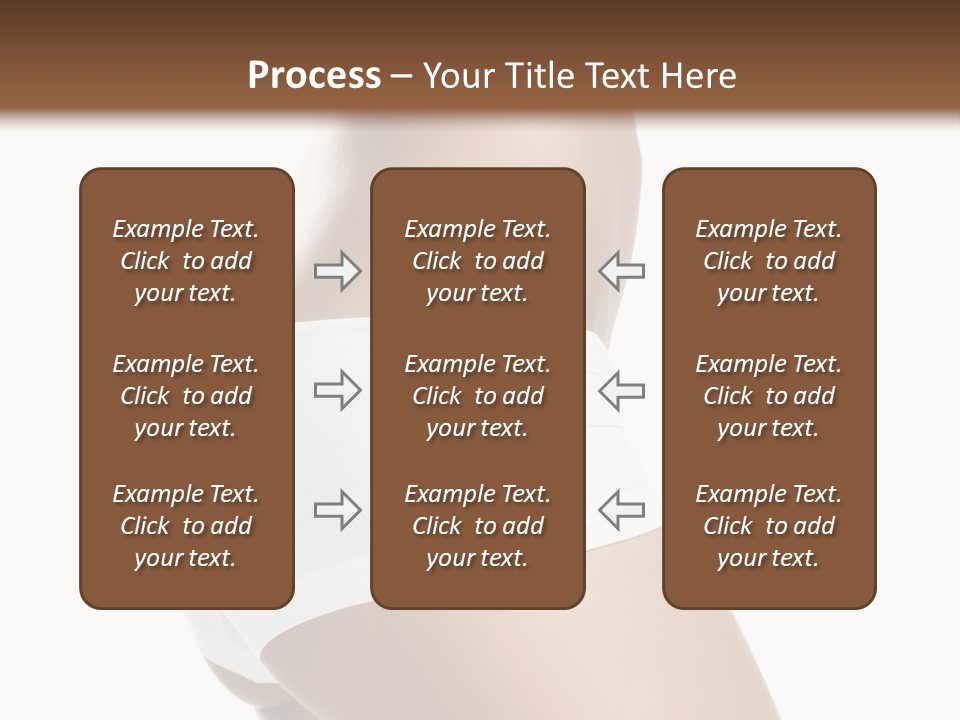 Process – Your Title Text Here

Example Text. Click to add your text.

Example Text. Click to add your text.

Example Text. Click to add your text.

Example Text. Click to add your text.

Example Text. Click to add your text.

Example Text. Click to add your text.

Example Text. Click to add your text.

Example Text. Click to add your text.

Example Text. Click to add your text.